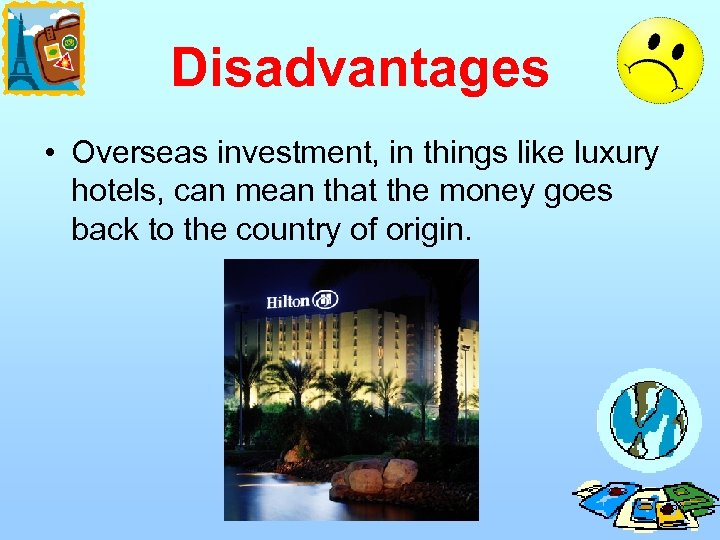 Disadvantages

• Overseas investment, in things like luxury hotels, can mean that the money goes back to the country of origin.

Hilton